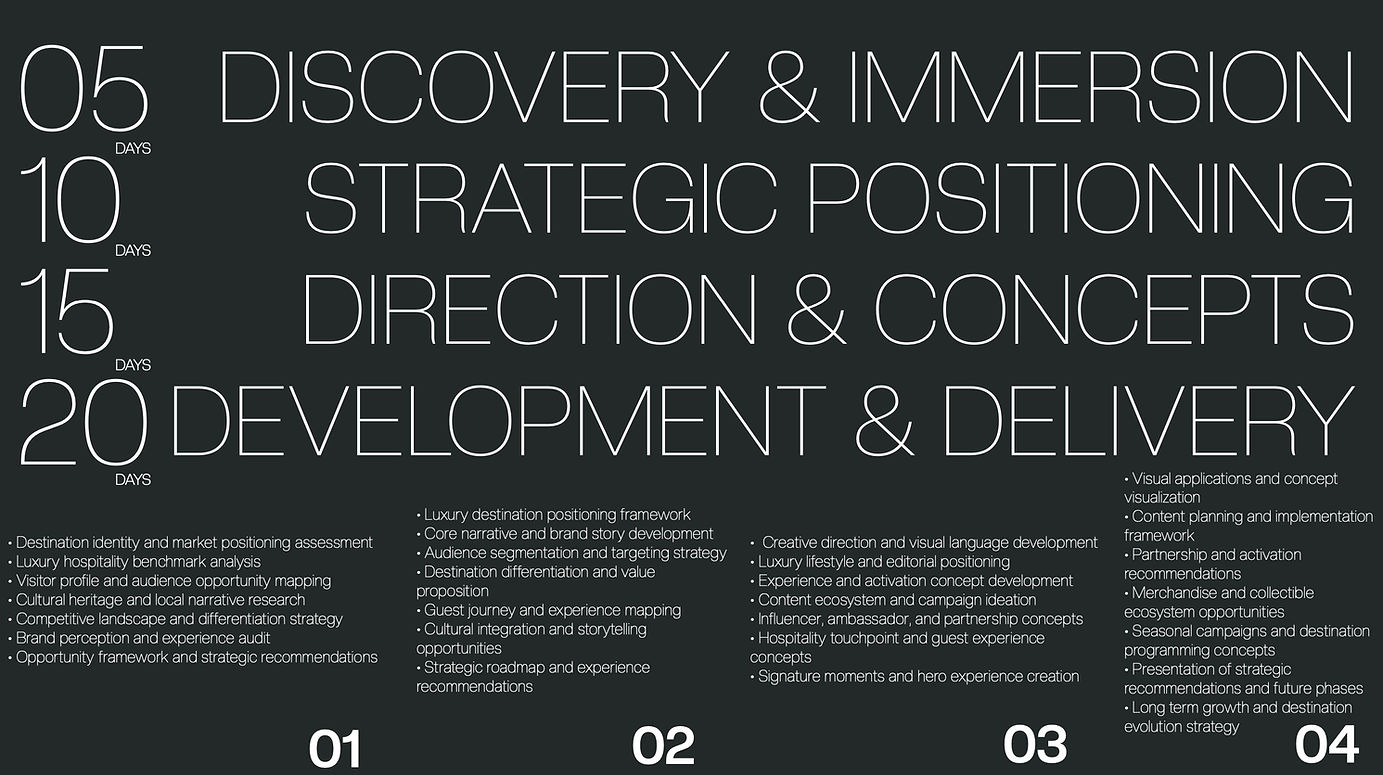 05
DAYS
DISCOVERY & IMMERSION

10
DAYS
STRATEGIC POSITIONING

15
DAYS
DIRECTION & CONCEPTS

20
DAYS
DEVELOPMENT & DELIVERY

• Destination identity and market positioning assessment
• Luxury hospitality benchmark analysis
• Visitor profile and audience opportunity mapping
• Cultural heritage and local narrative research
• Competitive landscape and differentiation strategy
• Brand perception and experience audit
• Opportunity framework and strategic recommendations

01

• Luxury destination positioning framework
• Core narrative and brand story development
• Audience segmentation and targeting strategy
• Destination differentiation and value proposition
• Guest journey and experience mapping
• Cultural integration and storytelling opportunities
• Strategic roadmap and experience recommendations

02

• Creative direction and visual language development
• Luxury lifestyle and editorial positioning
• Experience and activation concept development
• Content ecosystem and campaign ideation
• Influencer, ambassador, and partnership concepts
• Hospitality touchpoint and guest experience concepts
• Signature moments and hero experience creation

03

• Visual applications and concept visualization
• Content planning and implementation framework
• Partnership and activation recommendations
• Merchandise and collectible ecosystem opportunities
• Seasonal campaigns and destination programming concepts
• Presentation of strategic recommendations and future phases
• Long term growth and destination evolution strategy

04